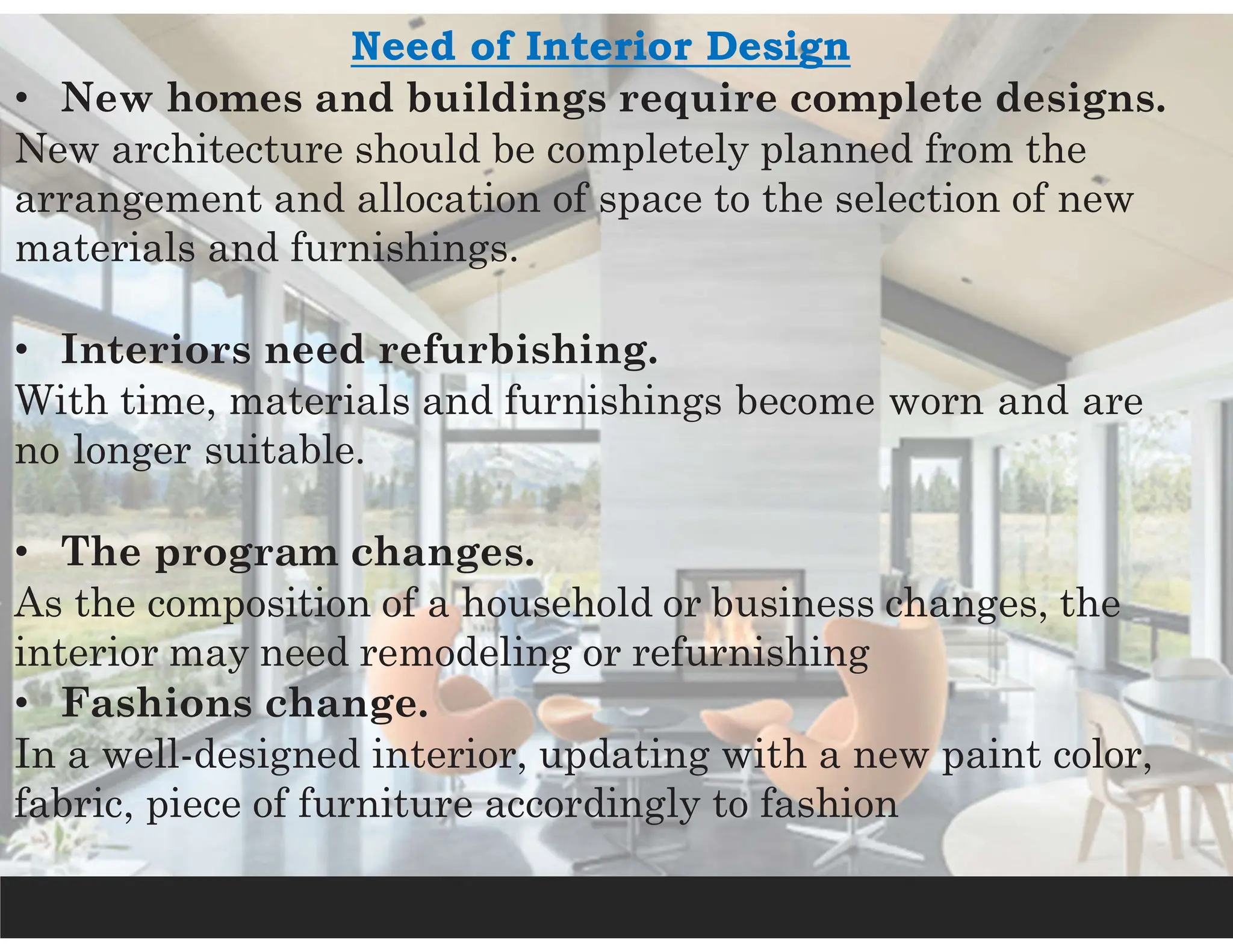 Need of Interior Design

• New homes and buildings require complete designs.
New architecture should be completely planned from the arrangement and allocation of space to the selection of new materials and furnishings.

• Interiors need refurbishing.
With time, materials and furnishings become worn and are no longer suitable.

• The program changes.
As the composition of a household or business changes, the interior may need remodeling or refurnishing

• Fashions change.
In a well-designed interior, updating with a new paint color, fabric, piece of furniture accordingly to fashion